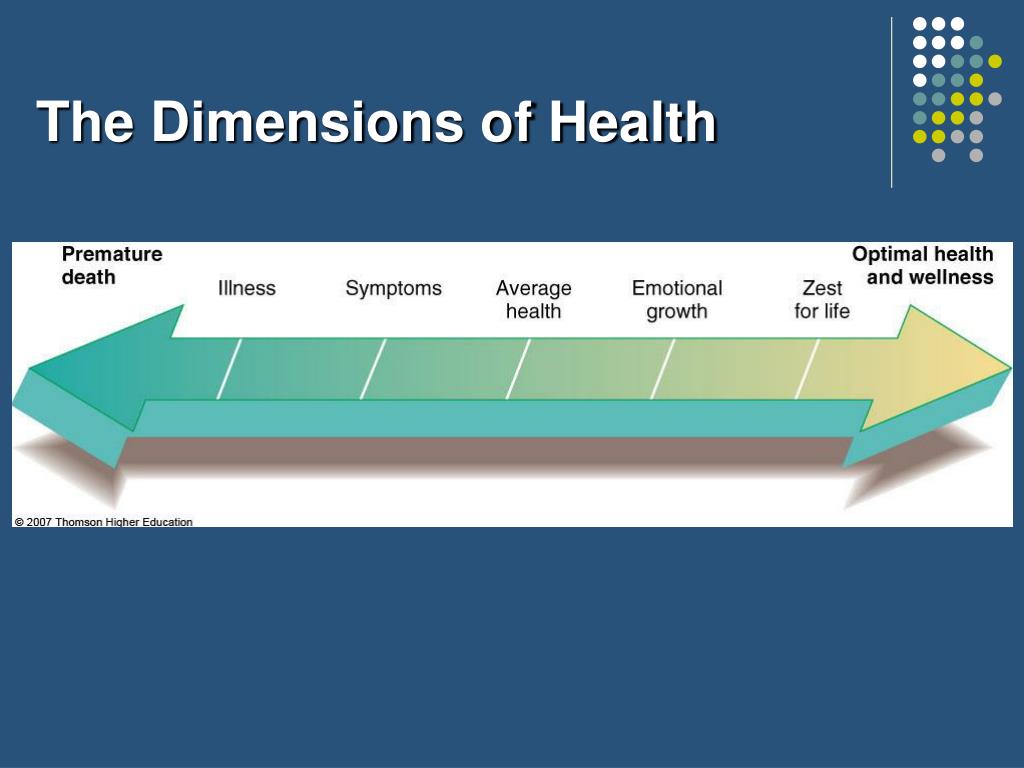 The Dimensions of Health

Premature death

Illness

Symptoms

Average health

Emotional growth

Zest for life

Optimal health and wellness

© 2007 Thomson Higher Education